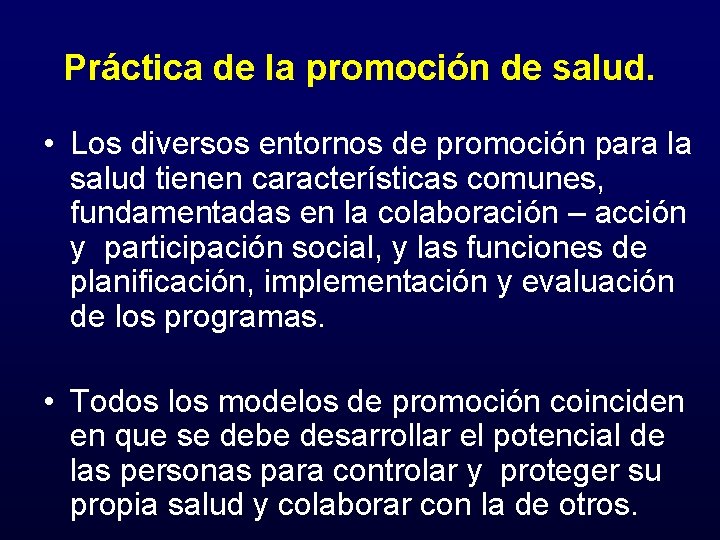 Práctica de la promoción de salud.

• Los diversos entornos de promoción para la salud tienen características comunes, fundamentadas en la colaboración – acción y participación social, y las funciones de planificación, implementación y evaluación de los programas.

• Todos los modelos de promoción coinciden en que se debe desarrollar el potencial de las personas para controlar y proteger su propia salud y colaborar con la de otros.